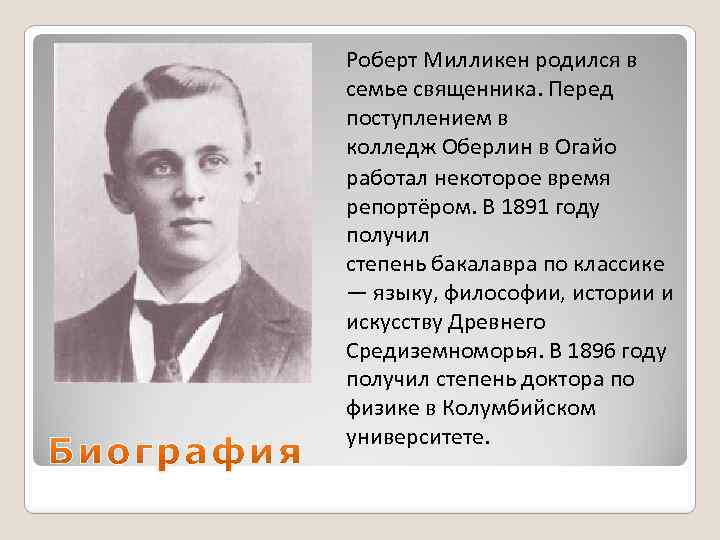 Роберт Милликен родился в семье священника. Перед поступлением в колледж Оберлин в Огайо работал некоторое время репортёром. В 1891 году получил степень бакалавра по классике — языку, философии, истории и искусству Древнего Средиземноморья. В 1896 году получил степень доктора по физике в Колумбийском университете.

Биография